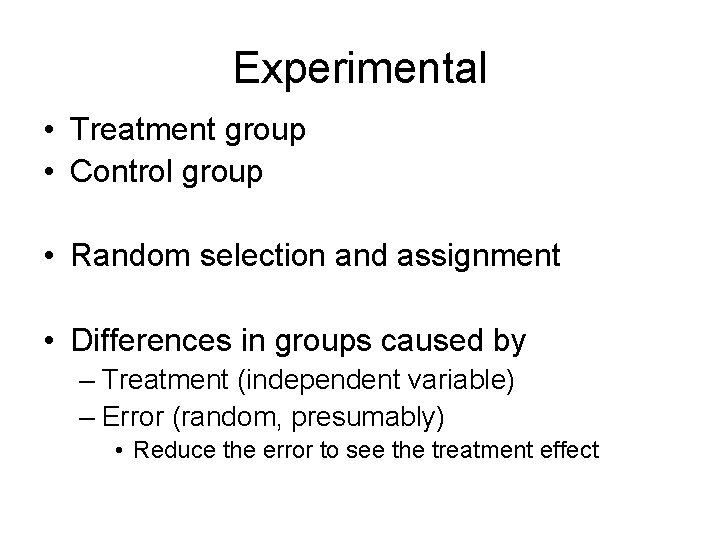 Experimental

• Treatment group
• Control group

• Random selection and assignment

• Differences in groups caused by
– Treatment (independent variable)
– Error (random, presumably)
• Reduce the error to see the treatment effect